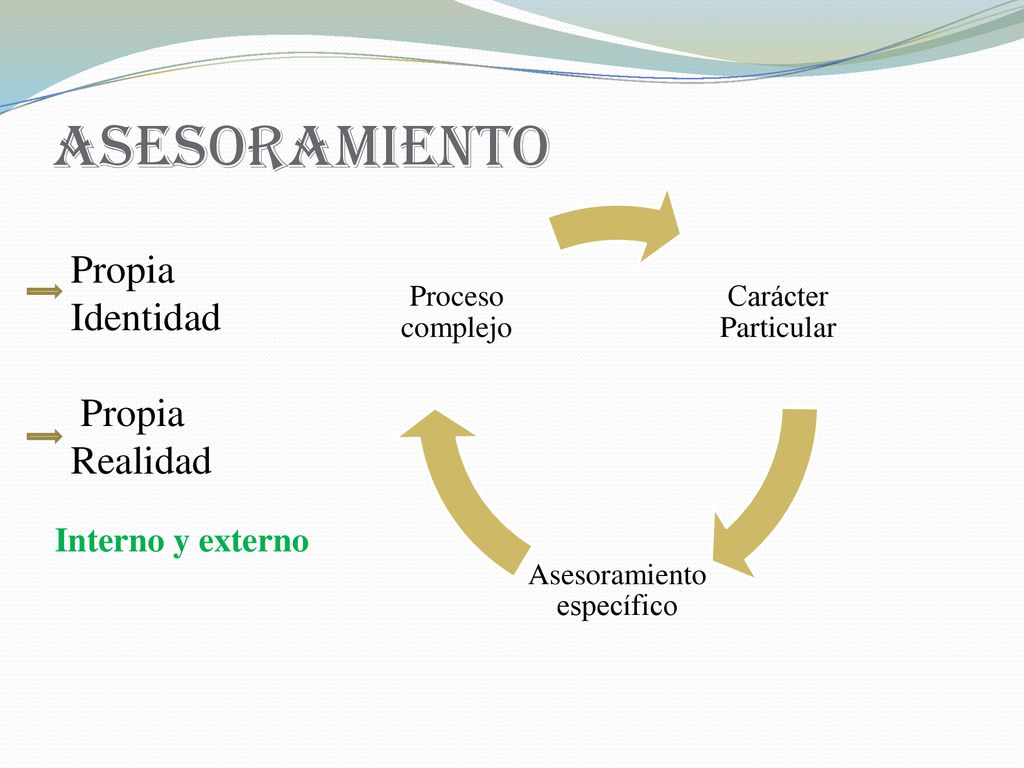 ASESORAMIENTO

Propia Identidad

Propia Realidad

Interno y externo

Proceso complejo

Carácter Particular

Asesoramiento específico